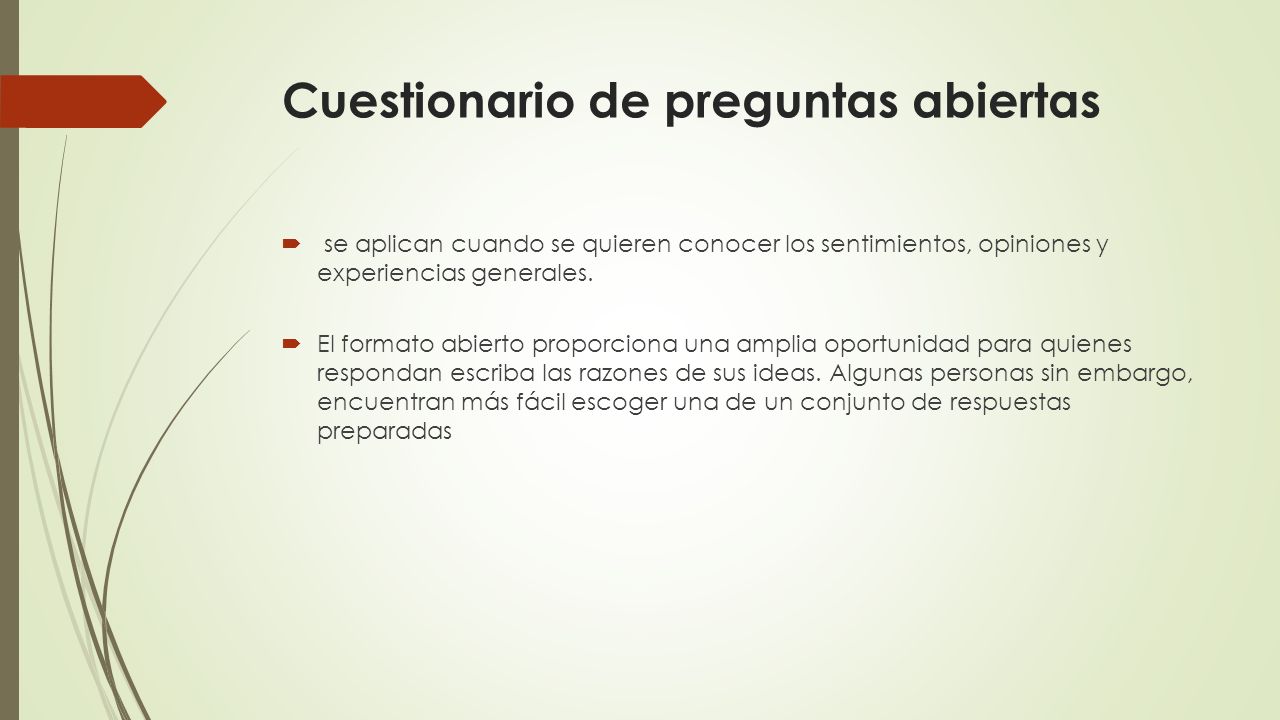 Cuestionario de preguntas abiertas

se aplican cuando se quieren conocer los sentimientos, opiniones y experiencias generales.

El formato abierto proporciona una amplia oportunidad para quienes respondan escriba las razones de sus ideas. Algunas personas sin embargo, encuentran más fácil escoger una de un conjunto de respuestas preparadas